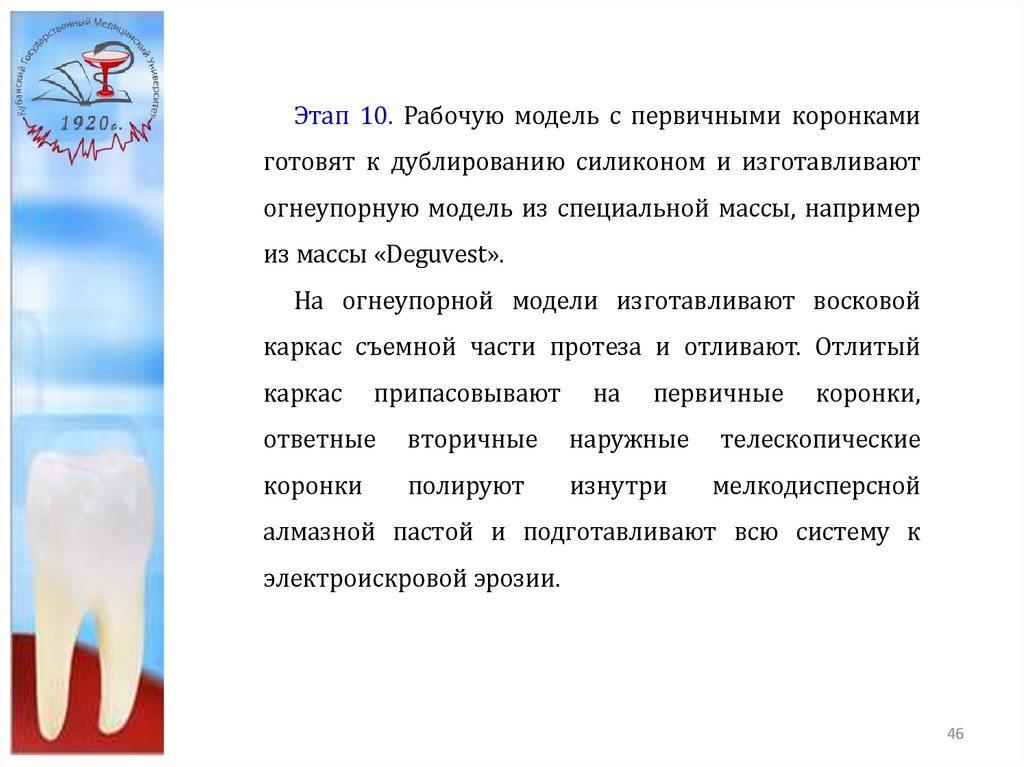 Кубанский Государственный Медицинский Университет
1920г.

Этап 10. Рабочую модель с первичными коронками готовят к дублированию силиконом и изготавливают огнеупорную модель из специальной массы, например из массы «Deguvest».

На огнеупорной модели изготавливают восковой каркас съемной части протеза и отливают. Отлитый каркас припасовывают на первичные коронки, ответные вторичные наружные телескопические коронки полируют изнутри мелкодисперсной алмазной пастой и подготавливают всю систему к электроискровой эрозии.

46